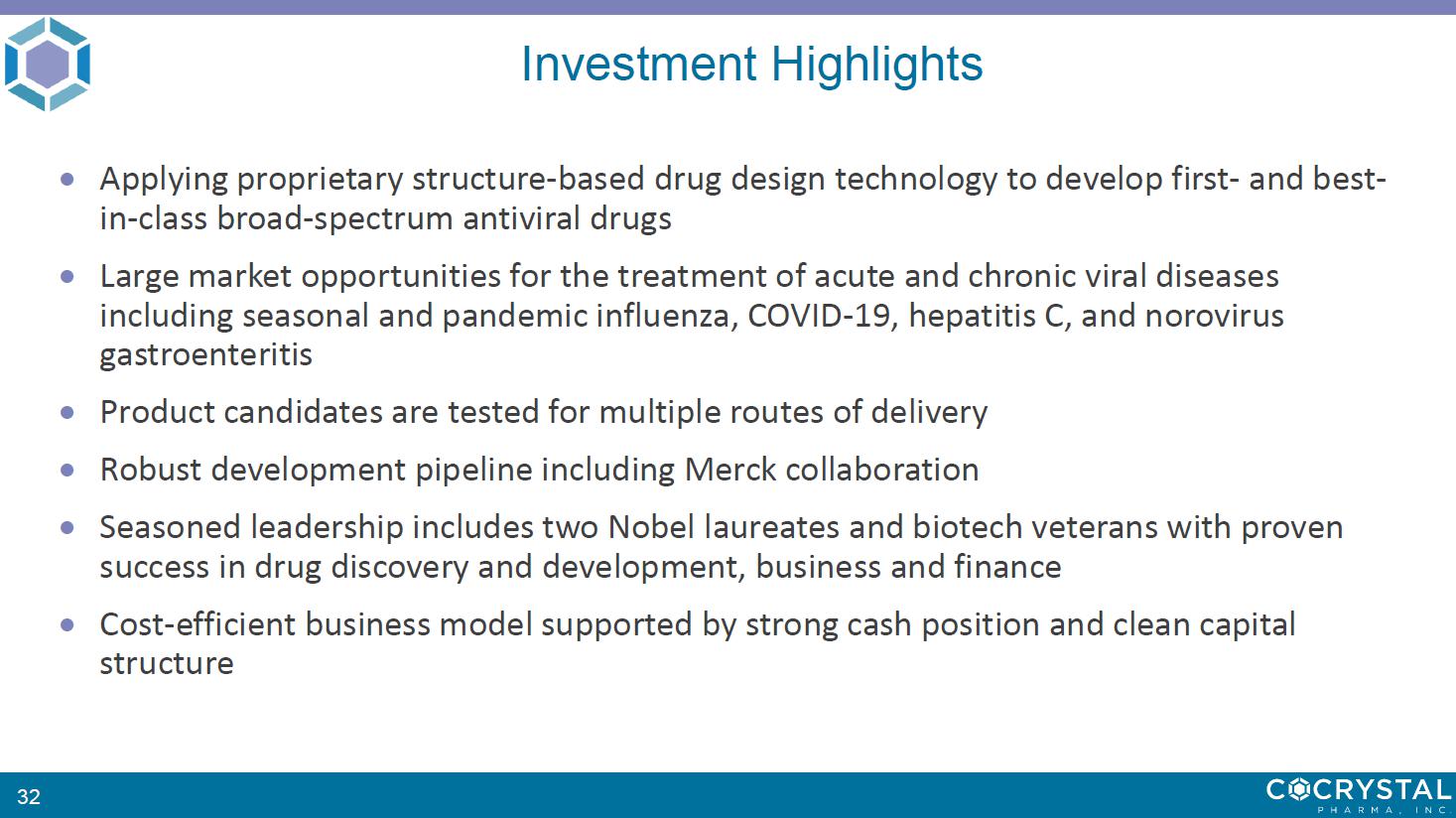 Investment Highlights

• Applying proprietary structure-based drug design technology to develop first- and best-in-class broad-spectrum antiviral drugs

• Large market opportunities for the treatment of acute and chronic viral diseases including seasonal and pandemic influenza, COVID-19, hepatitis C, and norovirus gastroenteritis

• Product candidates are tested for multiple routes of delivery

• Robust development pipeline including Merck collaboration

• Seasoned leadership includes two Nobel laureates and biotech veterans with proven success in drug discovery and development, business and finance

• Cost-efficient business model supported by strong cash position and clean capital structure

32

COCRYSTAL PHARMA, INC.